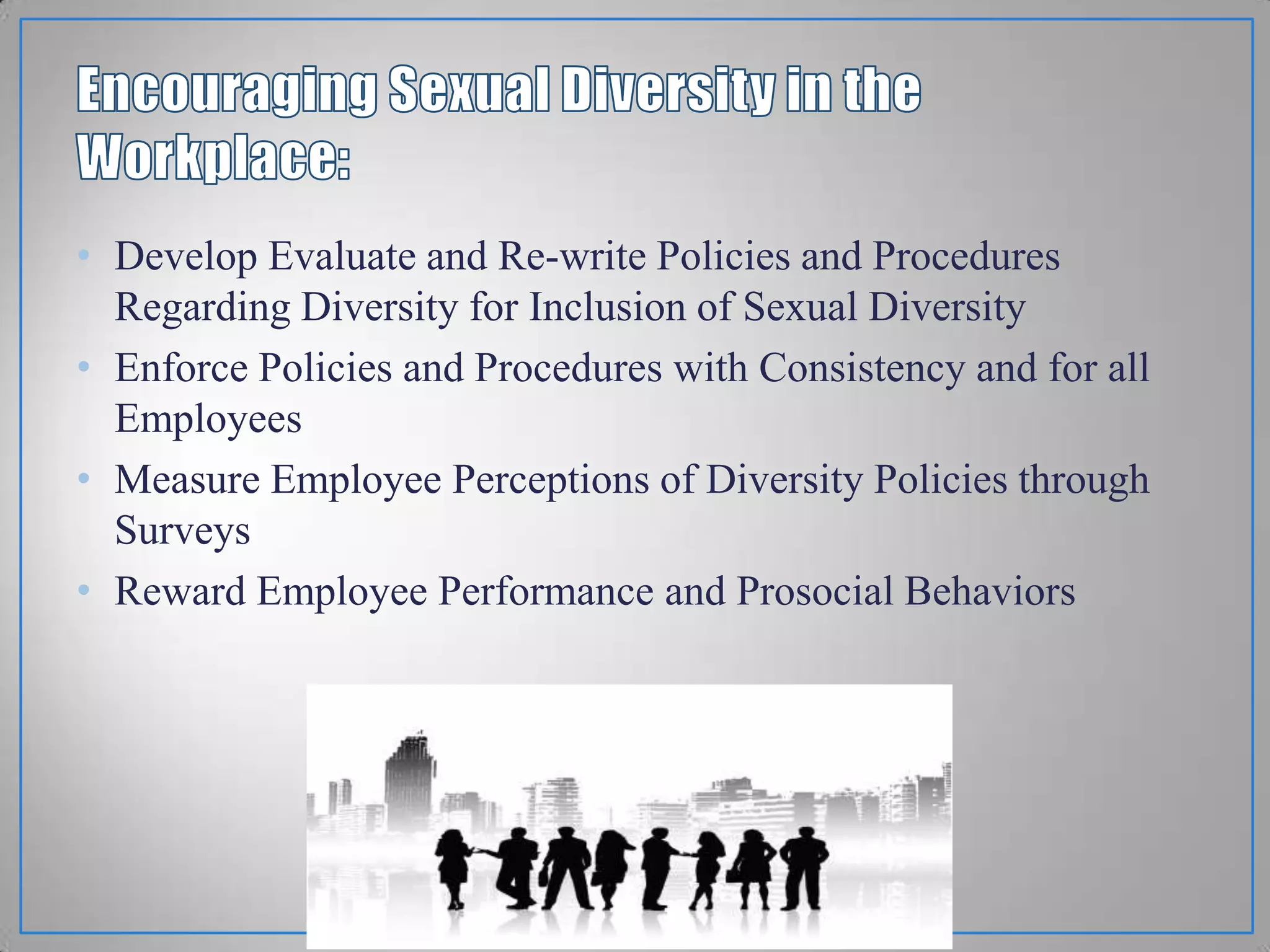 Encouraging Sexual Diversity in the Workplace:

• Develop Evaluate and Re-write Policies and Procedures Regarding Diversity for Inclusion of Sexual Diversity
• Enforce Policies and Procedures with Consistency and for all Employees
• Measure Employee Perceptions of Diversity Policies through Surveys
• Reward Employee Performance and Prosocial Behaviors